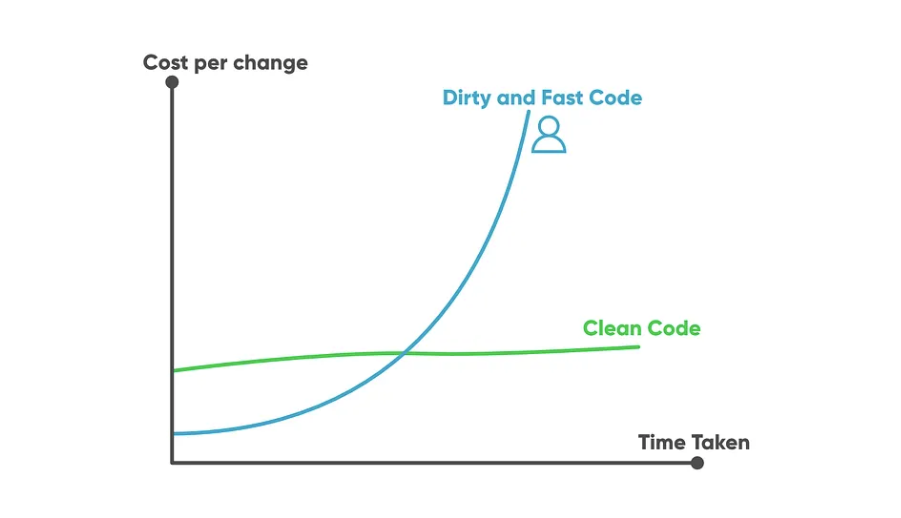 Cost per change

Dirty and Fast Code

Clean Code

Time Taken